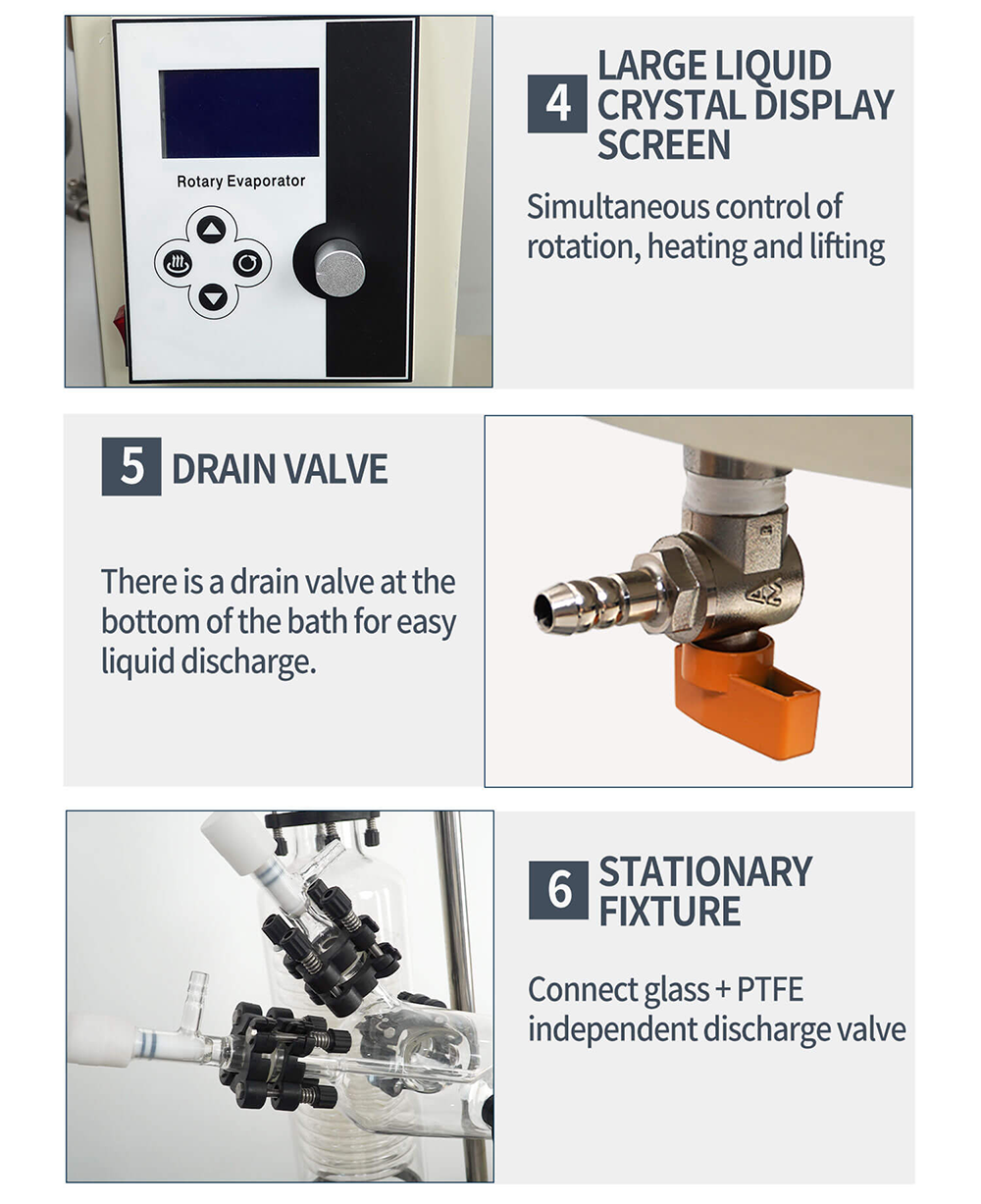 Rotary Evaporator

4 LARGE LIQUID CRYSTAL DISPLAY SCREEN

Simultaneous control of rotation, heating and lifting

5 DRAIN VALVE

There is a drain valve at the bottom of the bath for easy liquid discharge.

6 STATIONARY FIXTURE

Connect glass + PTFE independent discharge valve